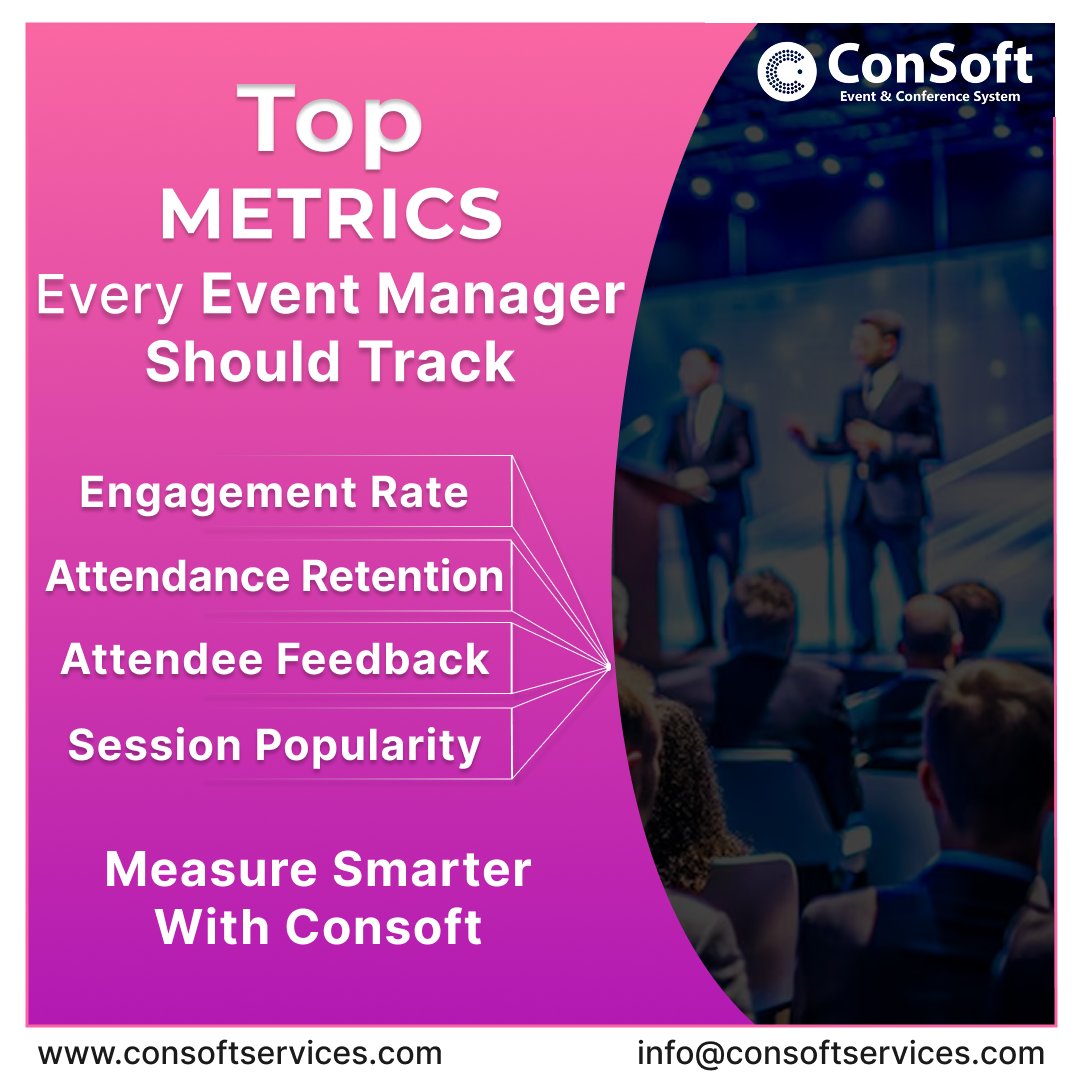 ConSoft
Event & Conference System

Top
METRICS
Every Event Manager Should Track

Engagement Rate
Attendance Retention
Attendee Feedback
Session Popularity

Measure Smarter With Consoft

www.consoftservices.com
info@consoftservices.com